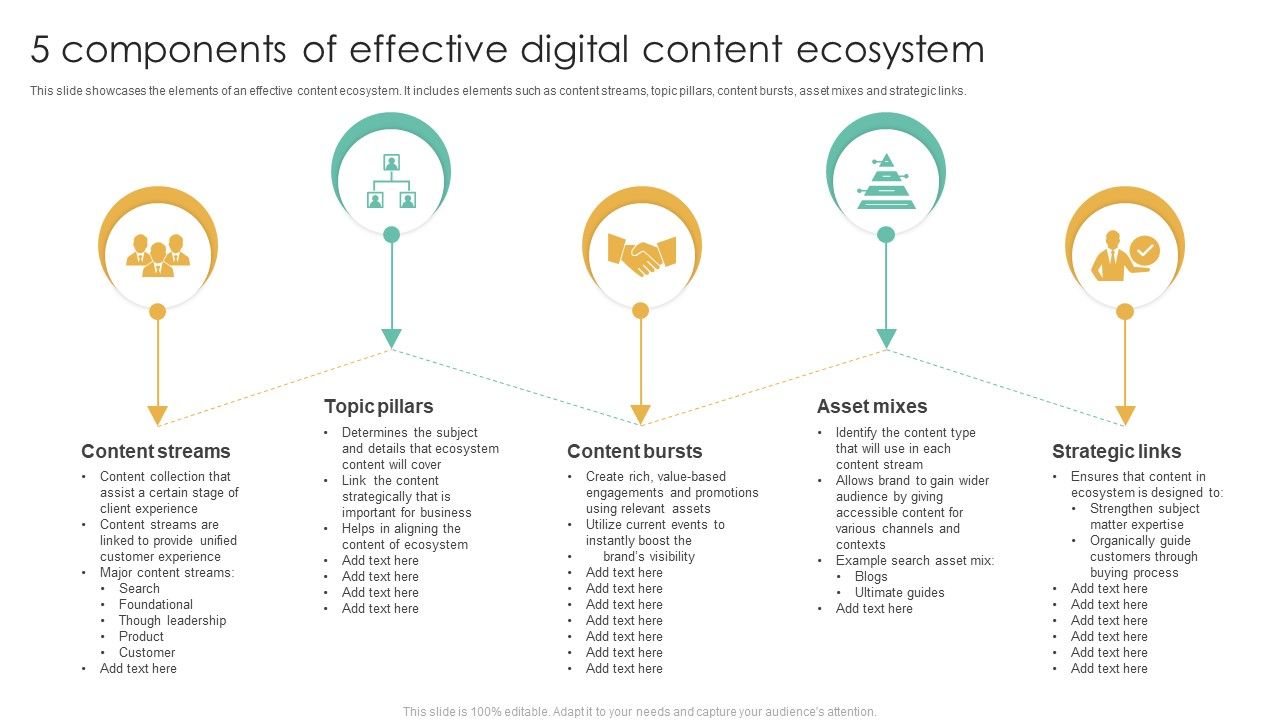 5 components of effective digital content ecosystem

This slide showcases the elements of an effective content ecosystem. It includes elements such as content streams, topic pillars, content bursts, asset mixes and strategic links.

Content streams
• Content collection that assist a certain stage of client experience
• Content streams are linked to provide unified customer experience
• Major content streams:
  • Search
  • Foundational
  • Though leadership
  • Product
  • Customer
• Add text here

Topic pillars
• Determines the subject and details that ecosystem content will cover
• Link the content strategically that is important for business
• Helps in aligning the content of ecosystem
• Add text here
• Add text here
• Add text here
• Add text here

Content bursts
• Create rich, value-based engagements and promotions using relevant assets
• Utilize current events to instantly boost the
• brand's visibility
• Add text here
• Add text here
• Add text here
• Add text here
• Add text here
• Add text here
• Add text here

Asset mixes
• Identify the content type that will use in each content stream
• Allows brand to gain wider audience by giving accessible content for various channels and contexts
• Example search asset mix:
  • Blogs
  • Ultimate guides
• Add text here

Strategic links
• Ensures that content in ecosystem is designed to:
  • Strengthen subject matter expertise
  • Organically guide customers through buying process
• Add text here
• Add text here
• Add text here
• Add text here
• Add text here
• Add text here

This slide is 100% editable. Adapt it to your needs and capture your audience's attention.